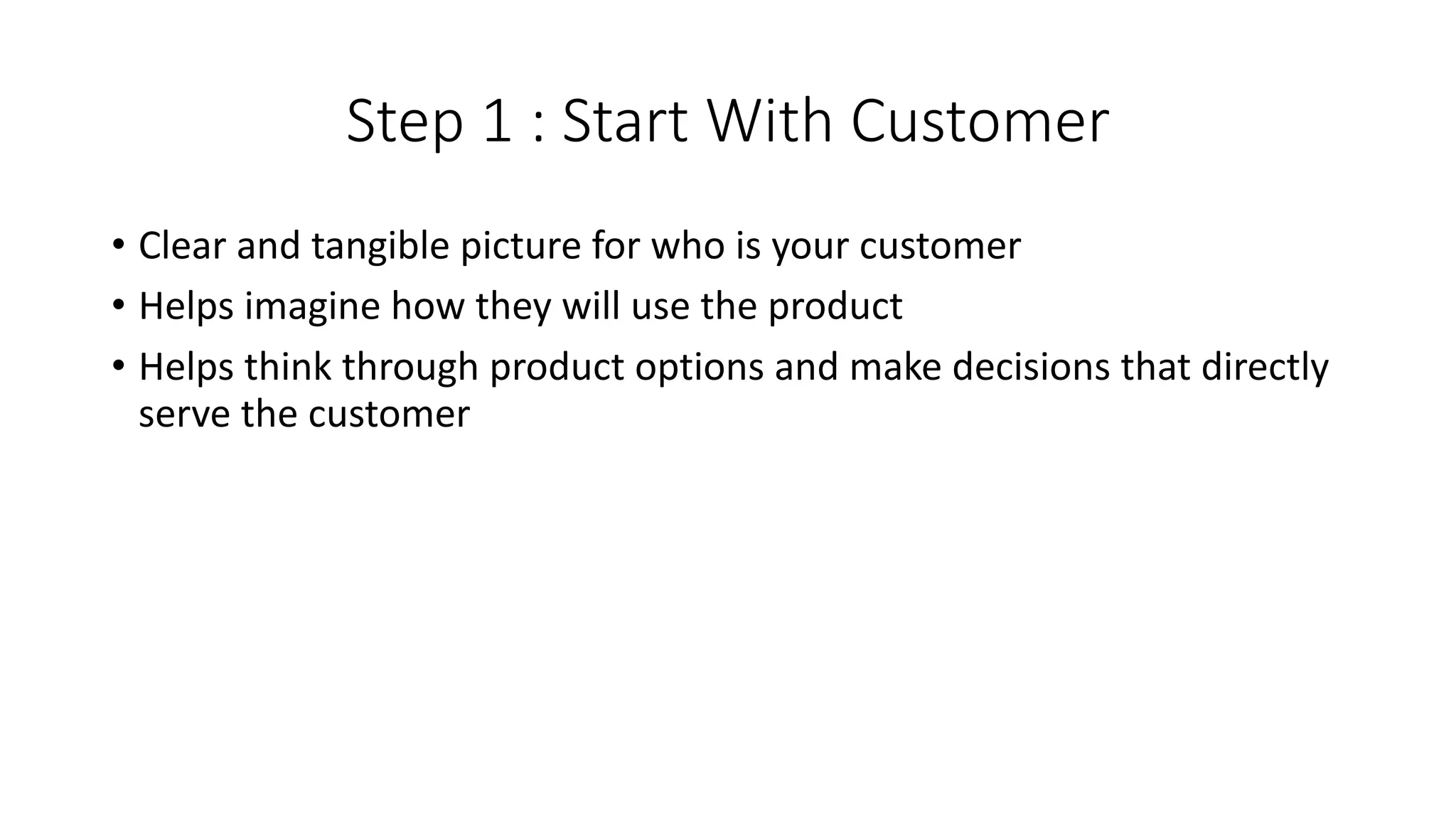 Step 1 : Start With Customer

• Clear and tangible picture for who is your customer
• Helps imagine how they will use the product
• Helps think through product options and make decisions that directly serve the customer